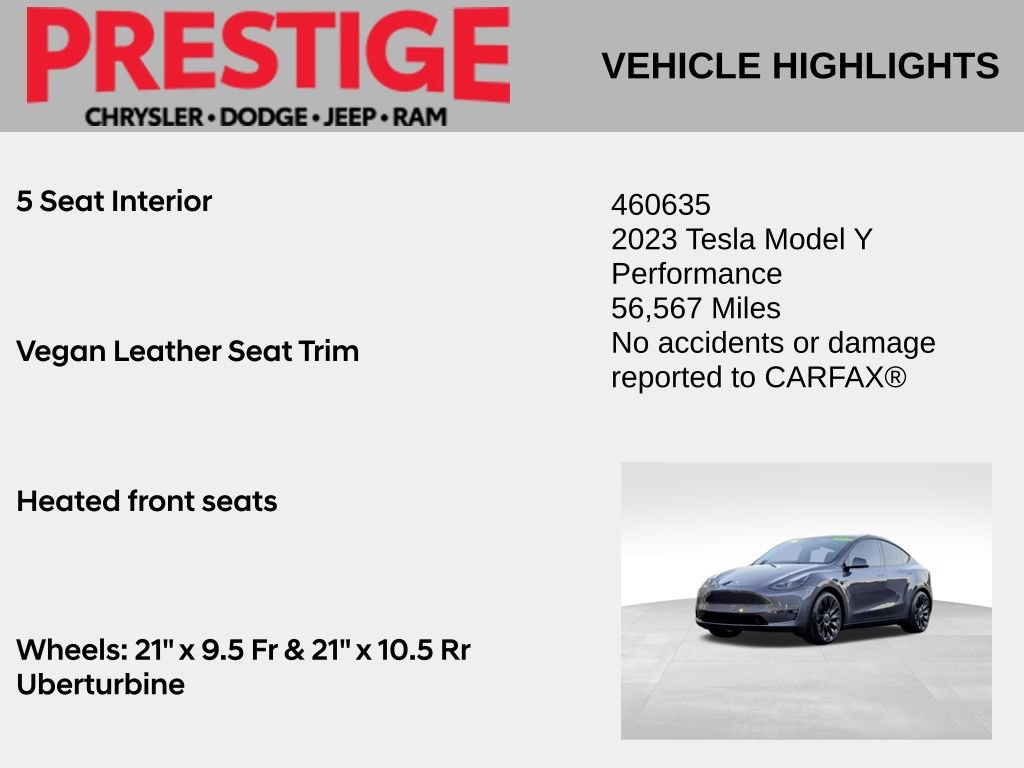 PRESTIGE
CHRYSLER • DODGE • JEEP • RAM

VEHICLE HIGHLIGHTS

5 Seat Interior

Vegan Leather Seat Trim

Heated front seats

Wheels: 21" x 9.5 Fr & 21" x 10.5 Rr Uberturbine

460635
2023 Tesla Model Y Performance
56,567 Miles
No accidents or damage reported to CARFAX®